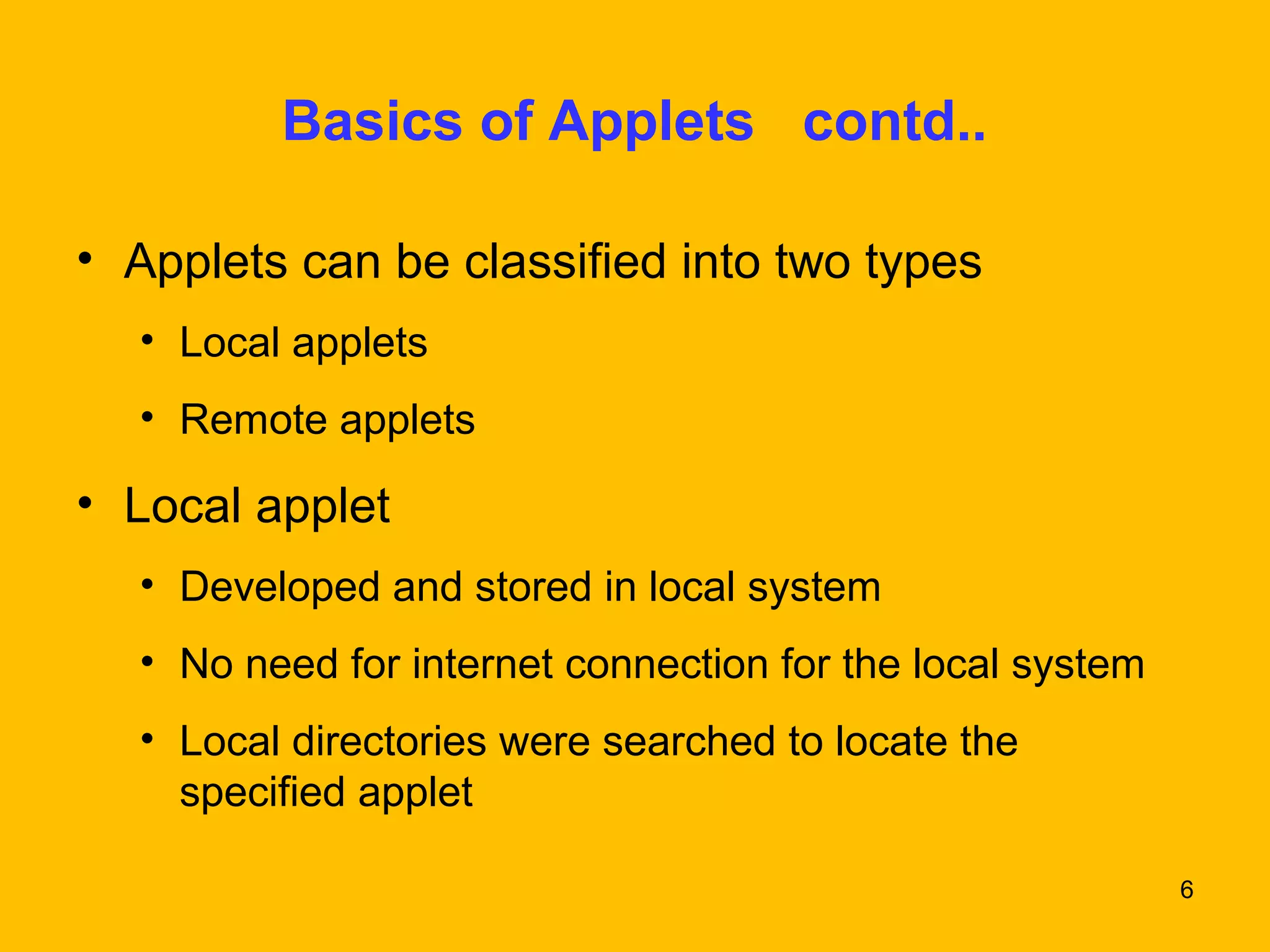 Basics of Applets contd..

• Applets can be classified into two types
  • Local applets
  • Remote applets
• Local applet
  • Developed and stored in local system
  • No need for internet connection for the local system
  • Local directories were searched to locate the specified applet

6